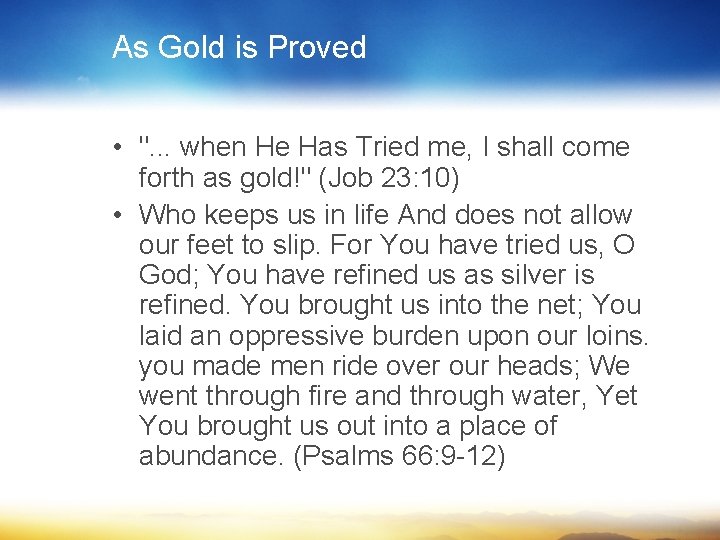 As Gold is Proved

• "... when He Has Tried me, I shall come forth as gold!" (Job 23:10)

• Who keeps us in life And does not allow our feet to slip. For You have tried us, O God; You have refined us as silver is refined. You brought us into the net; You laid an oppressive burden upon our loins. you made men ride over our heads; We went through fire and through water, Yet You brought us out into a place of abundance. (Psalms 66:9-12)